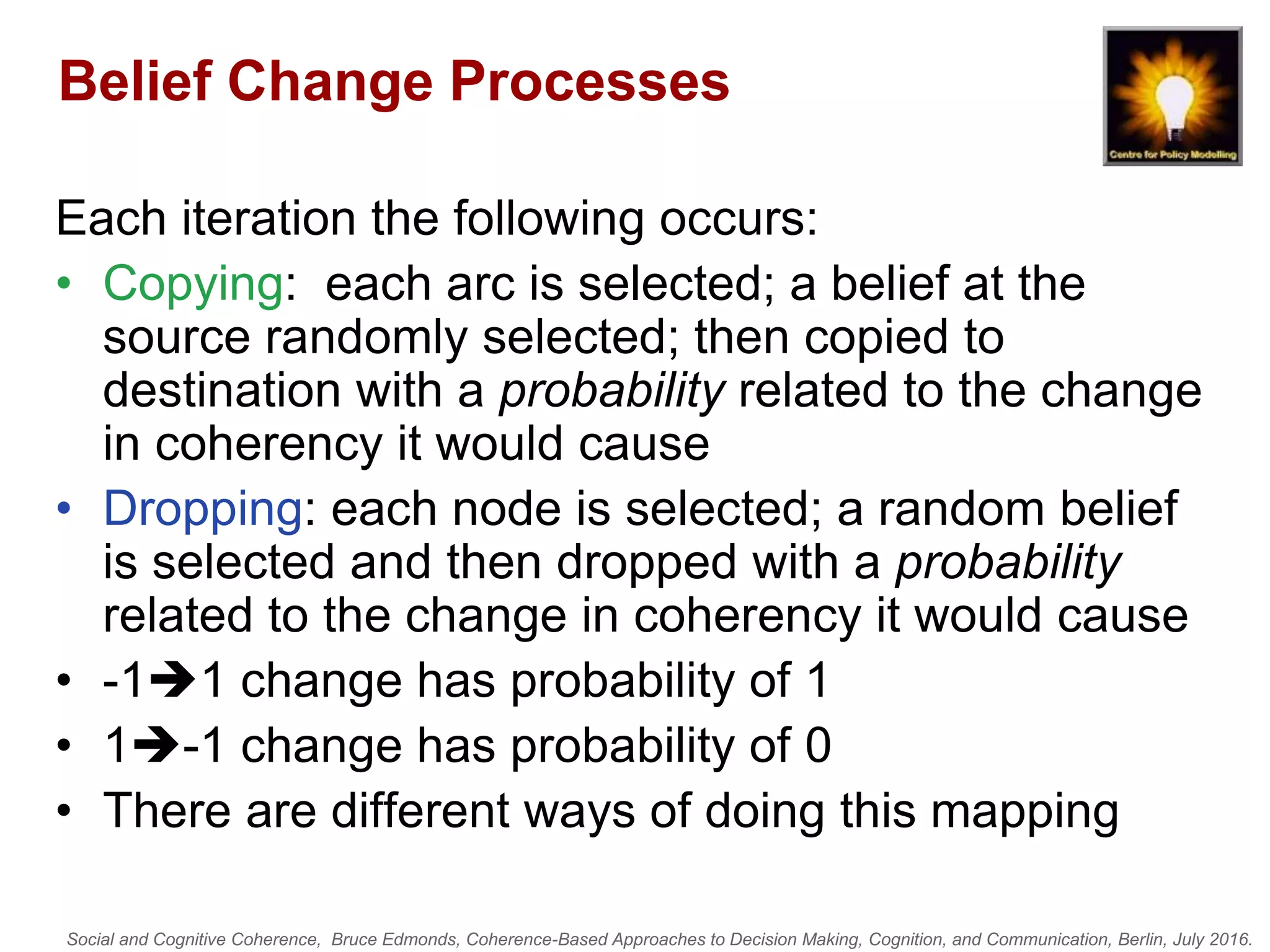 Belief Change Processes

Centre for Policy Modelling

Each iteration the following occurs:

• Copying: each arc is selected; a belief at the source randomly selected; then copied to destination with a probability related to the change in coherency it would cause
• Dropping: each node is selected; a random belief is selected and then dropped with a probability related to the change in coherency it would cause
• -1➔1 change has probability of 1
• 1➔-1 change has probability of 0
• There are different ways of doing this mapping

Social and Cognitive Coherence, Bruce Edmonds, Coherence-Based Approaches to Decision Making, Cognition, and Communication, Berlin, July 2016.